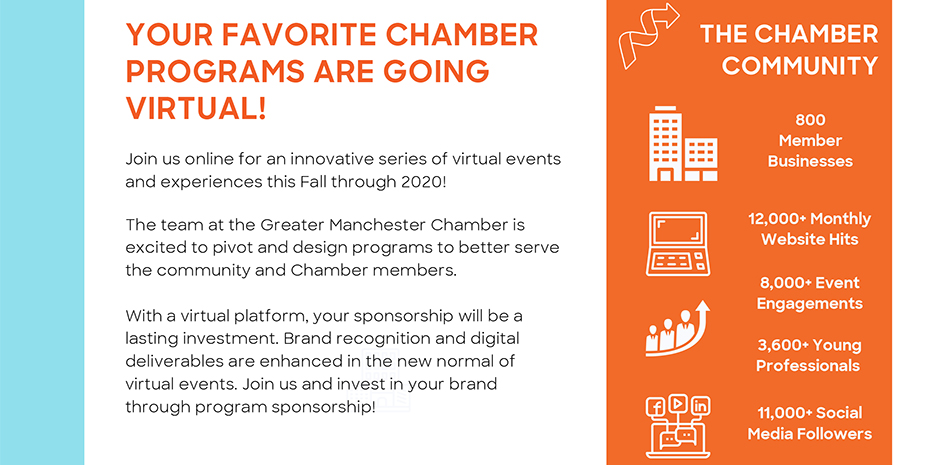 YOUR FAVORITE CHAMBER PROGRAMS ARE GOING VIRTUAL!

Join us online for an innovative series of virtual events and experiences this Fall through 2020!

The team at the Greater Manchester Chamber is excited to pivot and design programs to better serve the community and Chamber members.

With a virtual platform, your sponsorship will be a lasting investment. Brand recognition and digital deliverables are enhanced in the new normal of virtual events. Join us and invest in your brand through program sponsorship!

THE CHAMBER COMMUNITY

800 Member Businesses

12,000+ Monthly Website Hits

8,000+ Event Engagements

3,600+ Young Professionals

11,000+ Social Media Followers